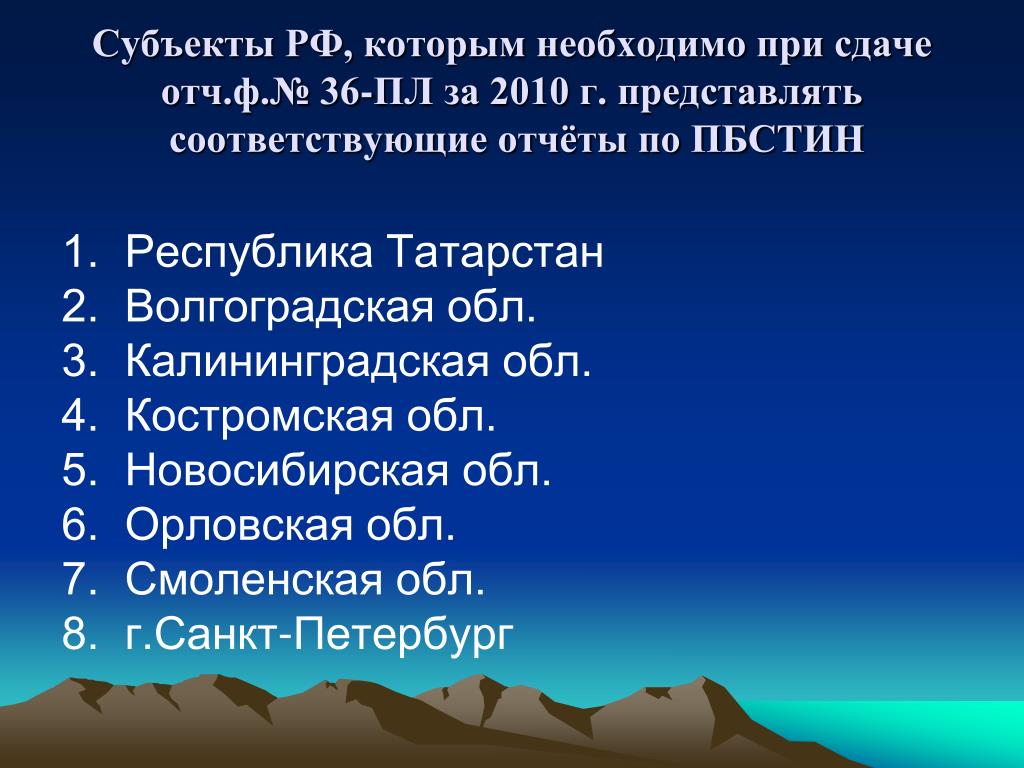 Субъекты РФ, которым необходимо при сдаче отч.ф.№ 36-ПЛ за 2010 г. представлять соответствующие отчёты по ПБСТИН

1. Республика Татарстан
2. Волгоградская обл.
3. Калининградская обл.
4. Костромская обл.
5. Новосибирская обл.
6. Орловская обл.
7. Смоленская обл.
8. г.Санкт-Петербург